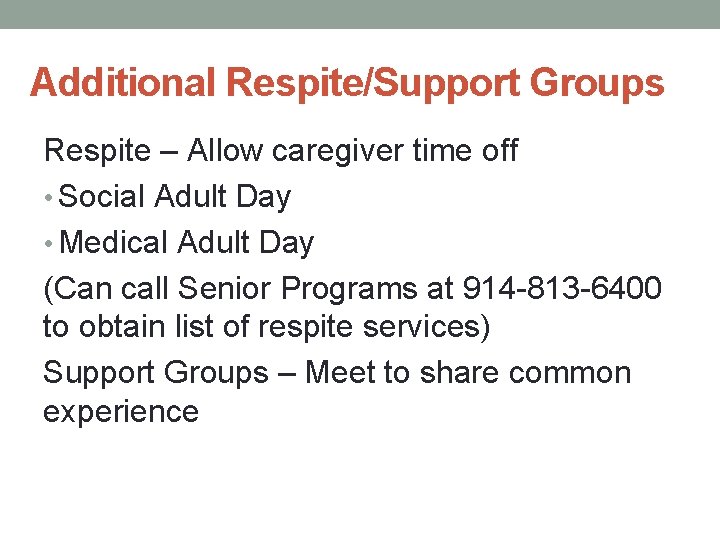 Additional Respite/Support Groups

Respite – Allow caregiver time off

• Social Adult Day

• Medical Adult Day

(Can call Senior Programs at 914-813-6400 to obtain list of respite services)

Support Groups – Meet to share common experience